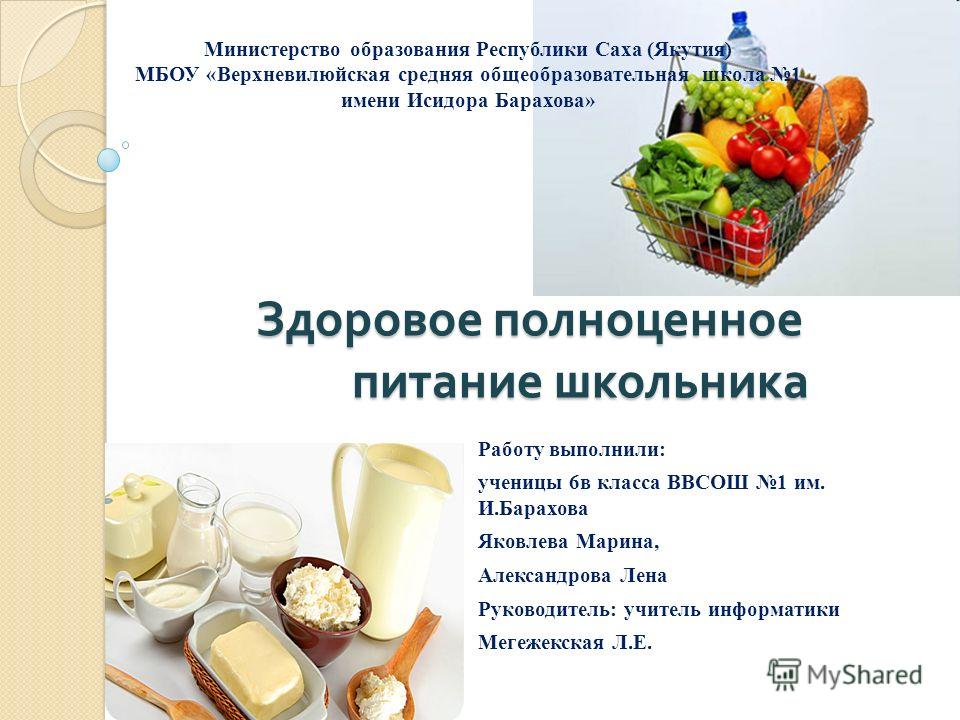 Министерство образования Республики Саха (Якутия)
МБОУ «Верхневилюйская средняя общеобразовательная школа №1 имени Исидора Барахова»

Здоровое полноценное питание школьника

Работу выполнили:

ученицы 6в класса ВВСОШ №1 им. И.Барахова

Яковлева Марина,

Александрова Лена

Руководитель: учитель информатики

Мегежекская Л.Е.

MyShared